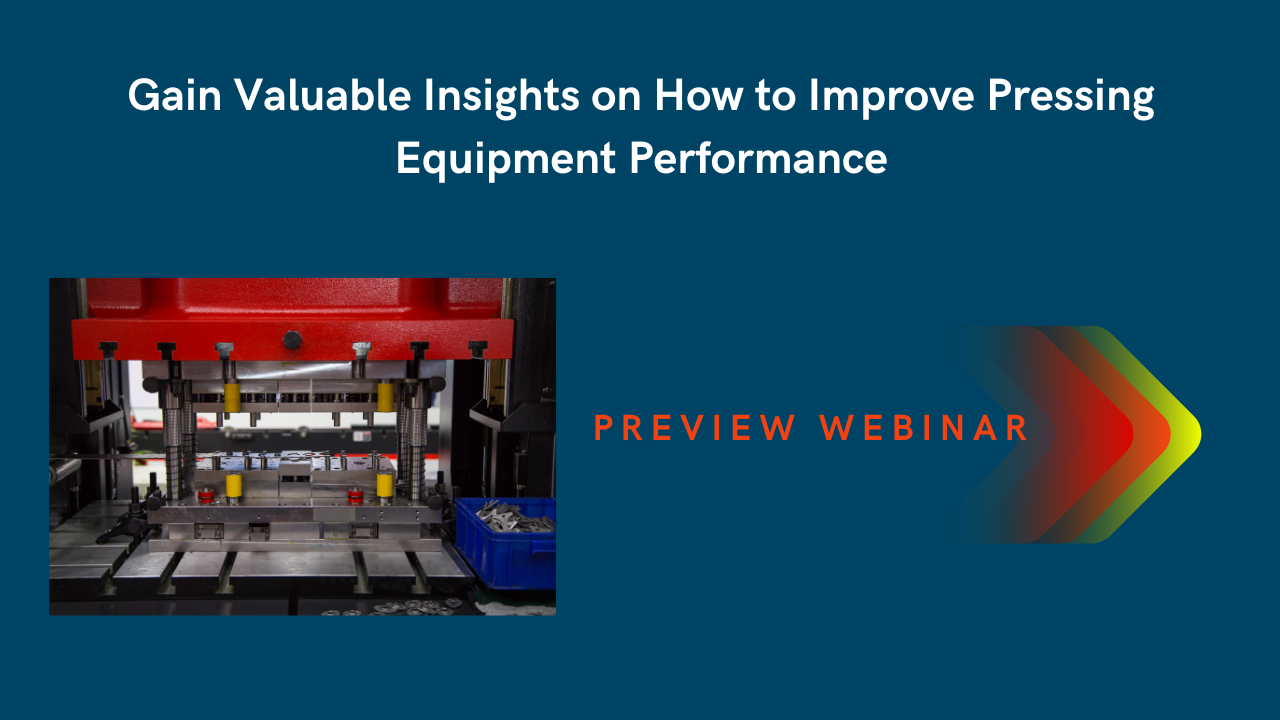 Gain Valuable Insights on How to Improve Pressing Equipment Performance

PREVIEW WEBINAR